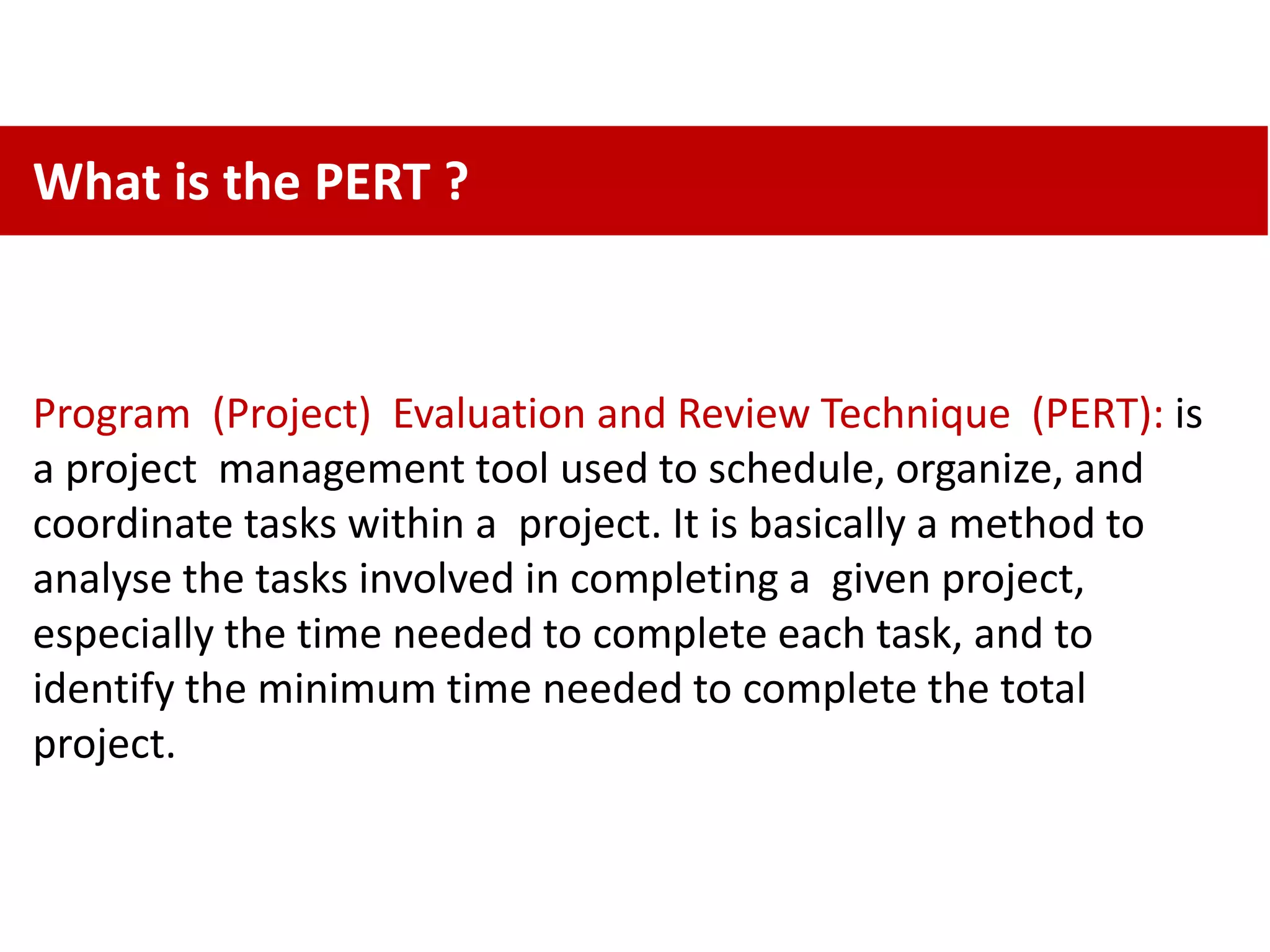 What is the PERT ?

Program (Project) Evaluation and Review Technique (PERT): is a project management tool used to schedule, organize, and coordinate tasks within a project. It is basically a method to analyse the tasks involved in completing a given project, especially the time needed to complete each task, and to identify the minimum time needed to complete the total project.